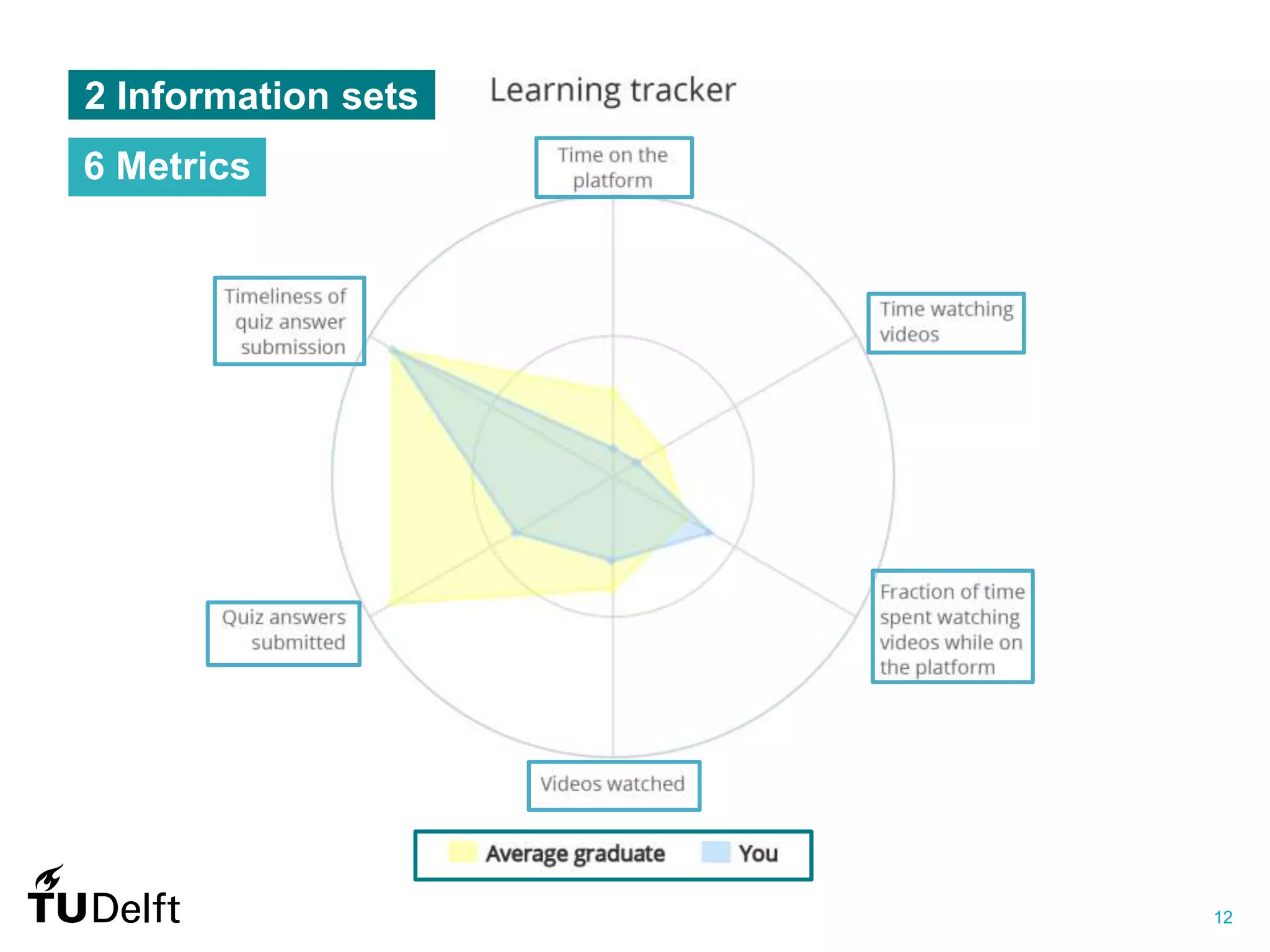 2 Information sets

6 Metrics

Learning tracker

Time on the platform

Time watching videos

Fraction of time spent watching videos while on the platform

Videos watched

Quiz answers submitted

Timeliness of quiz answer submission

Average graduate You

TUDelft

12